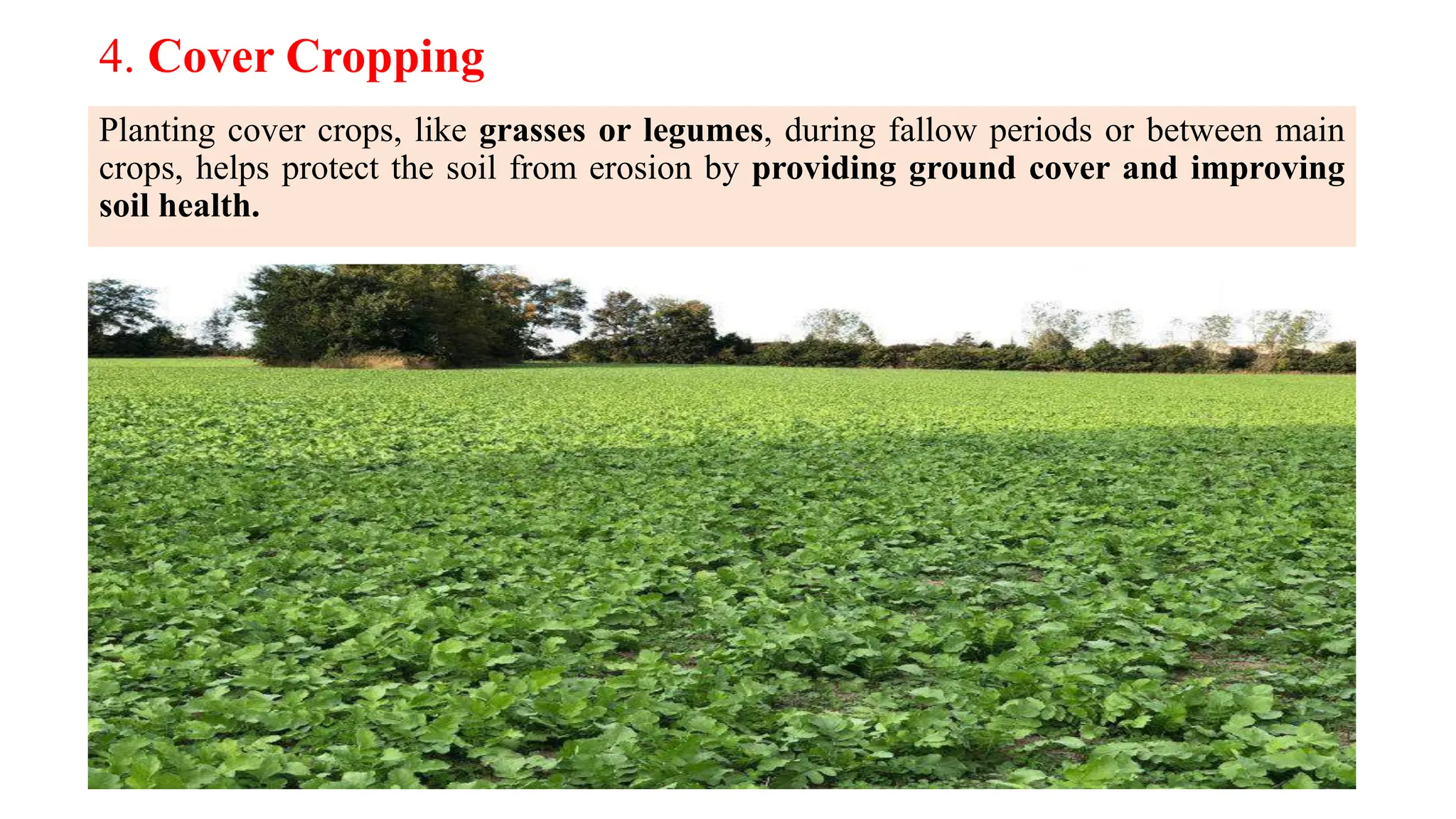 4. Cover Cropping

Planting cover crops, like grasses or legumes, during fallow periods or between main crops, helps protect the soil from erosion by providing ground cover and improving soil health.